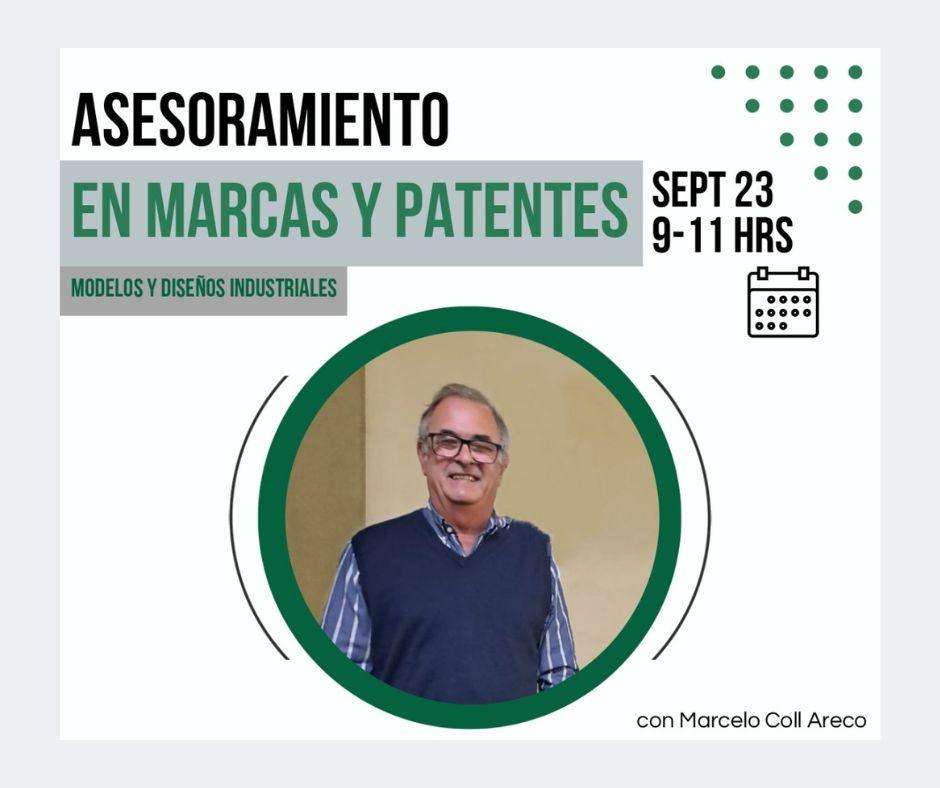 ASESORAMIENTO
EN MARCAS Y PATENTES
MODELOS Y DISEÑOS INDUSTRIALES

SEPT 23
9-11 HRS

con Marcelo Coll Areco